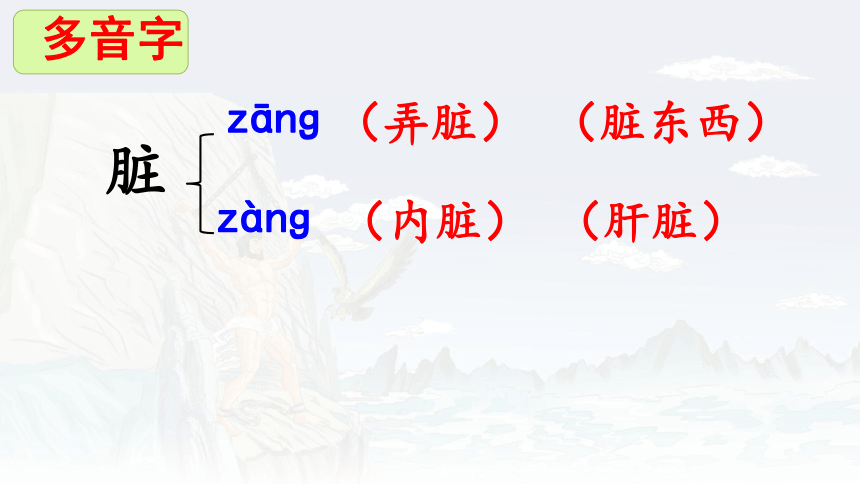 多音字

脏

zāng （弄脏） （脏东西）

zàng （内脏） （肝脏）